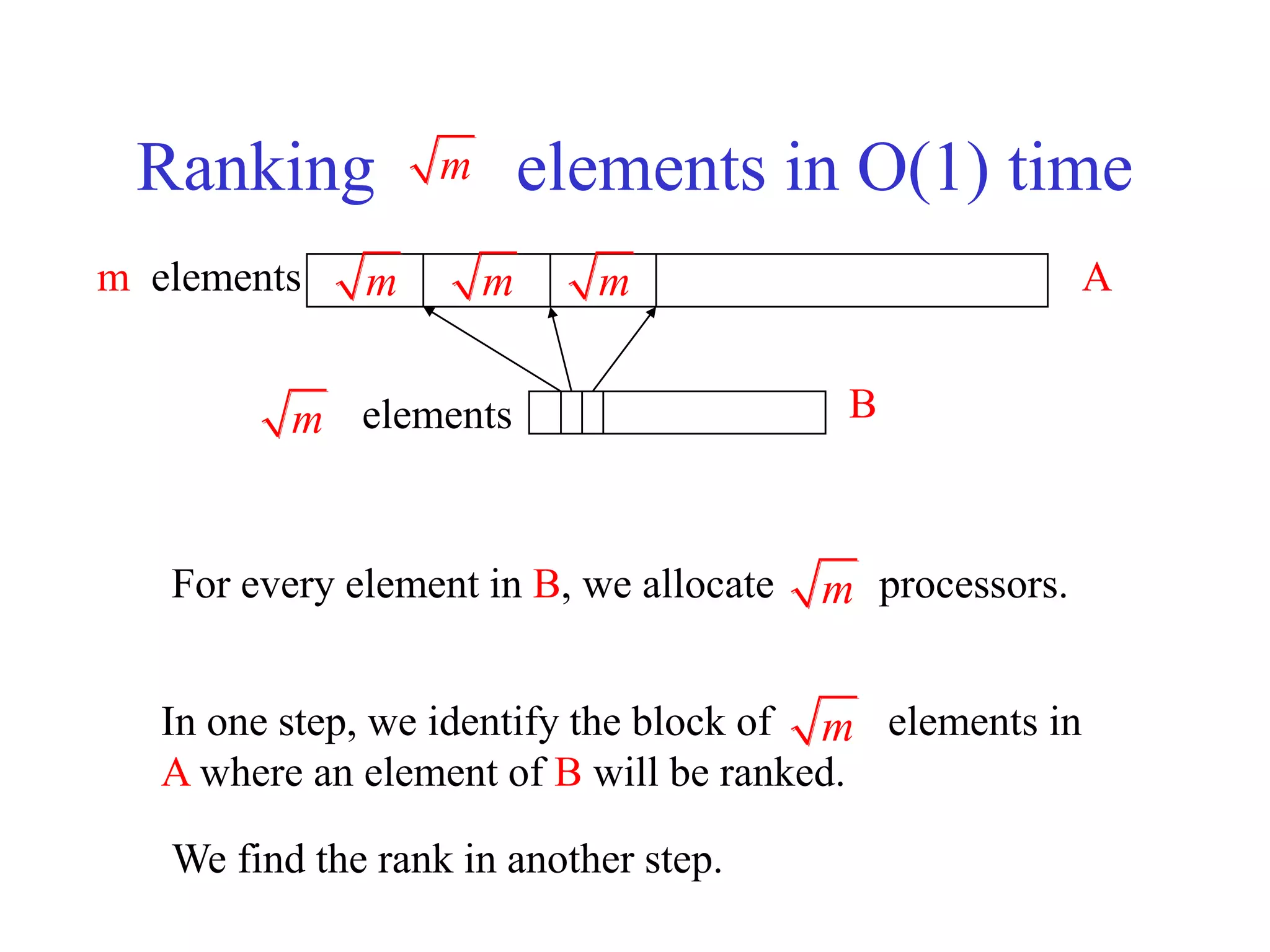 Ranking $\sqrt{m}$ elements in O(1) time

m elements $\sqrt{m}$ $\sqrt{m}$ $\sqrt{m}$ A

$\sqrt{m}$ elements B

For every element in B, we allocate $\sqrt{m}$ processors.

In one step, we identify the block of $\sqrt{m}$ elements in A where an element of B will be ranked.

We find the rank in another step.